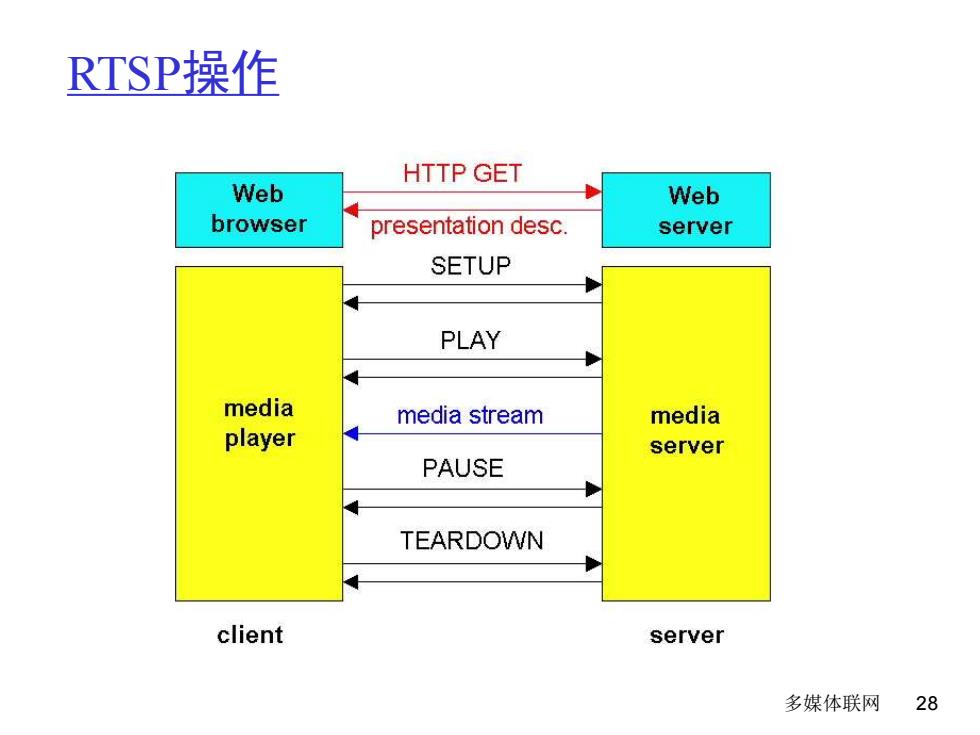 RTSP操作

Web browser

HTTP GET

presentation desc.

Web server

SETUP

PLAY

media player

media stream

media server

PAUSE

TEARDOWN

client

server

多媒体联网 28